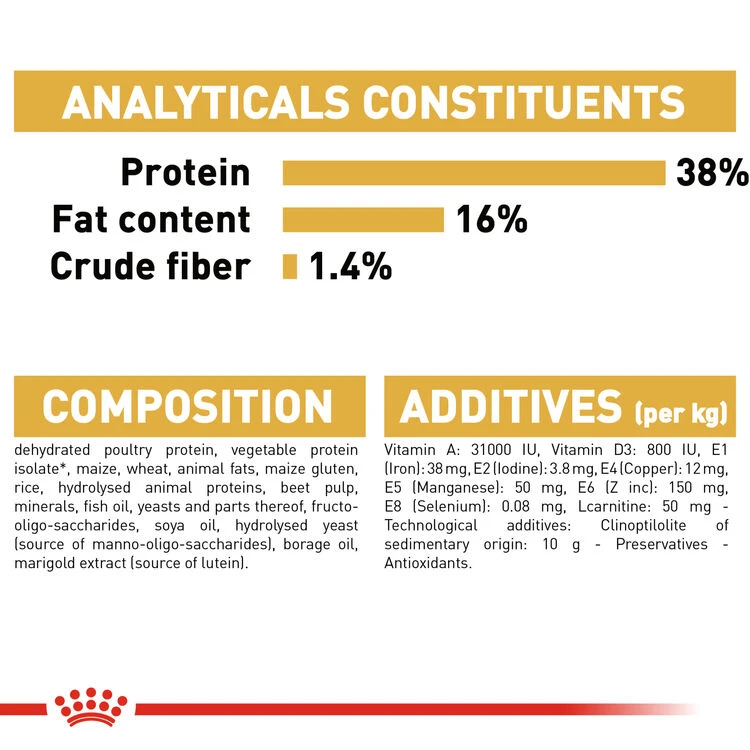 ANALYTICALS CONSTITUENTS

Protein 38%
Fat content 16%
Crude fiber 1.4%

COMPOSITION

dehydrated poultry protein, vegetable protein isolate*, maize, wheat, animal fats, maize gluten, rice, hydrolysed animal proteins, beet pulp, minerals, fish oil, yeasts and parts thereof, fructo-oligo-saccharides, soya oil, hydrolysed yeast (source of manno-oligo-saccharides), borage oil, marigold extract (source of lutein).

ADDITIVES (per kg)

Vitamin A: 31000 IU, Vitamin D3: 800 IU, E1 (Iron): 38 mg, E2 (Iodine): 3.8 mg, E4 (Copper): 12 mg, E5 (Manganese): 50 mg, E6 (Z inc): 150 mg, E8 (Selenium): 0.08 mg, Lcarnitine: 50 mg - Technological additives: Clinoptilolite of sedimentary origin: 10 g - Preservatives - Antioxidants.